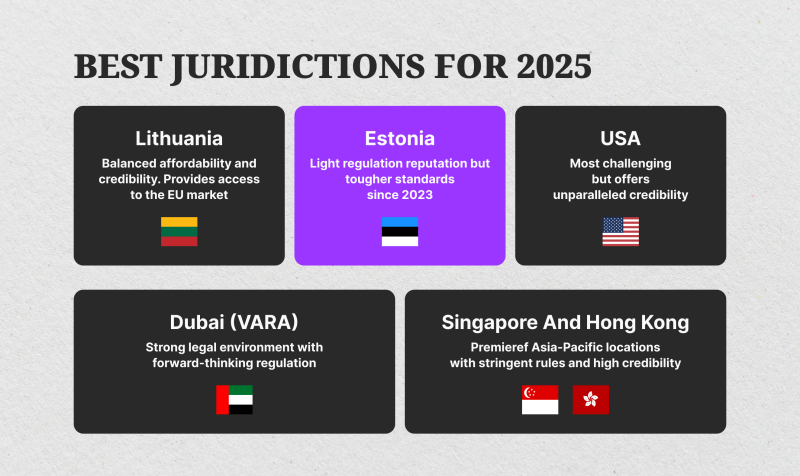 BEST JURIDICTIONS FOR 2025

Lithuania

Balanced affordability and credibility. Provides access to the EU market

Estonia

Light regulation reputation but tougher standards since 2023

USA

Most challenging but offers unparalleled credibility

Dubai (VARA)

Strong legal environment with forward-thinking regulation

Singapore And Hong Kong

Premieref Asia-Pacific locations with stringent rules and high credibility